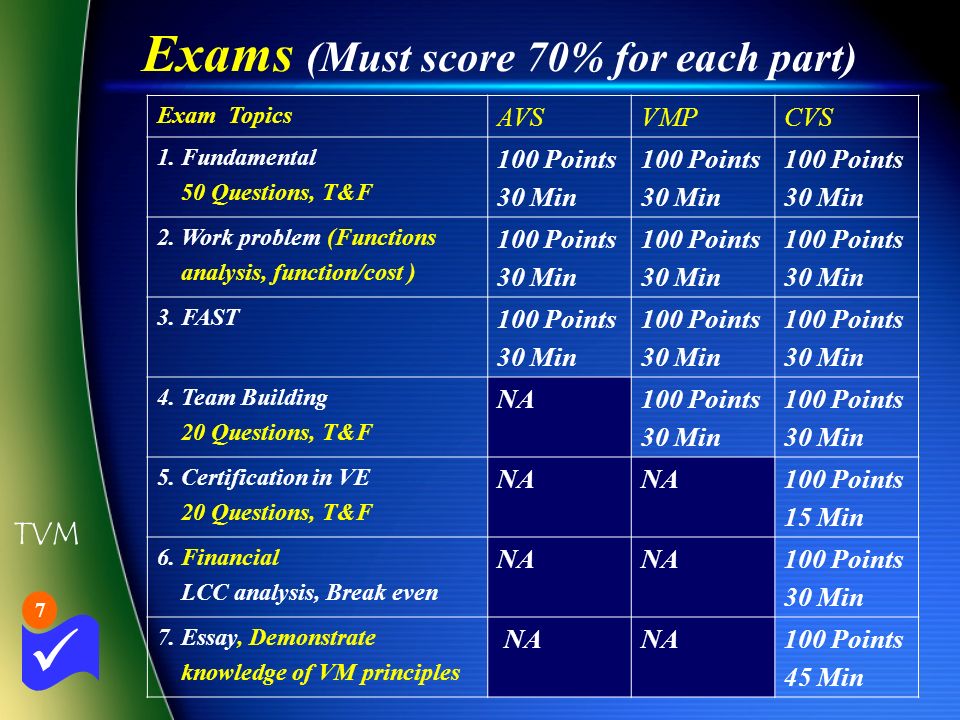 Exams (Must score 70% for each part)

| Exam Topics | AVS | VMP | CVS |
|---|---|---|---|
| 1. Fundamental 50 Questions, T&F | 100 Points 30 Min | 100 Points 30 Min | 100 Points 30 Min |
| 2. Work problem (Functions analysis, function/cost ) | 100 Points 30 Min | 100 Points 30 Min | 100 Points 30 Min |
| 3. FAST | 100 Points 30 Min | 100 Points 30 Min | 100 Points 30 Min |
| 4. Team Building 20 Questions, T&F | NA | 100 Points 30 Min | 100 Points 30 Min |
| 5. Certification in VE 20 Questions, T&F | NA | NA | 100 Points 15 Min |
| 6. Financial LCC analysis, Break even | NA | NA | 100 Points 30 Min |
| 7. Essay, Demonstrate knowledge of VM principles | NA | NA | 100 Points 45 Min |

TVM

7